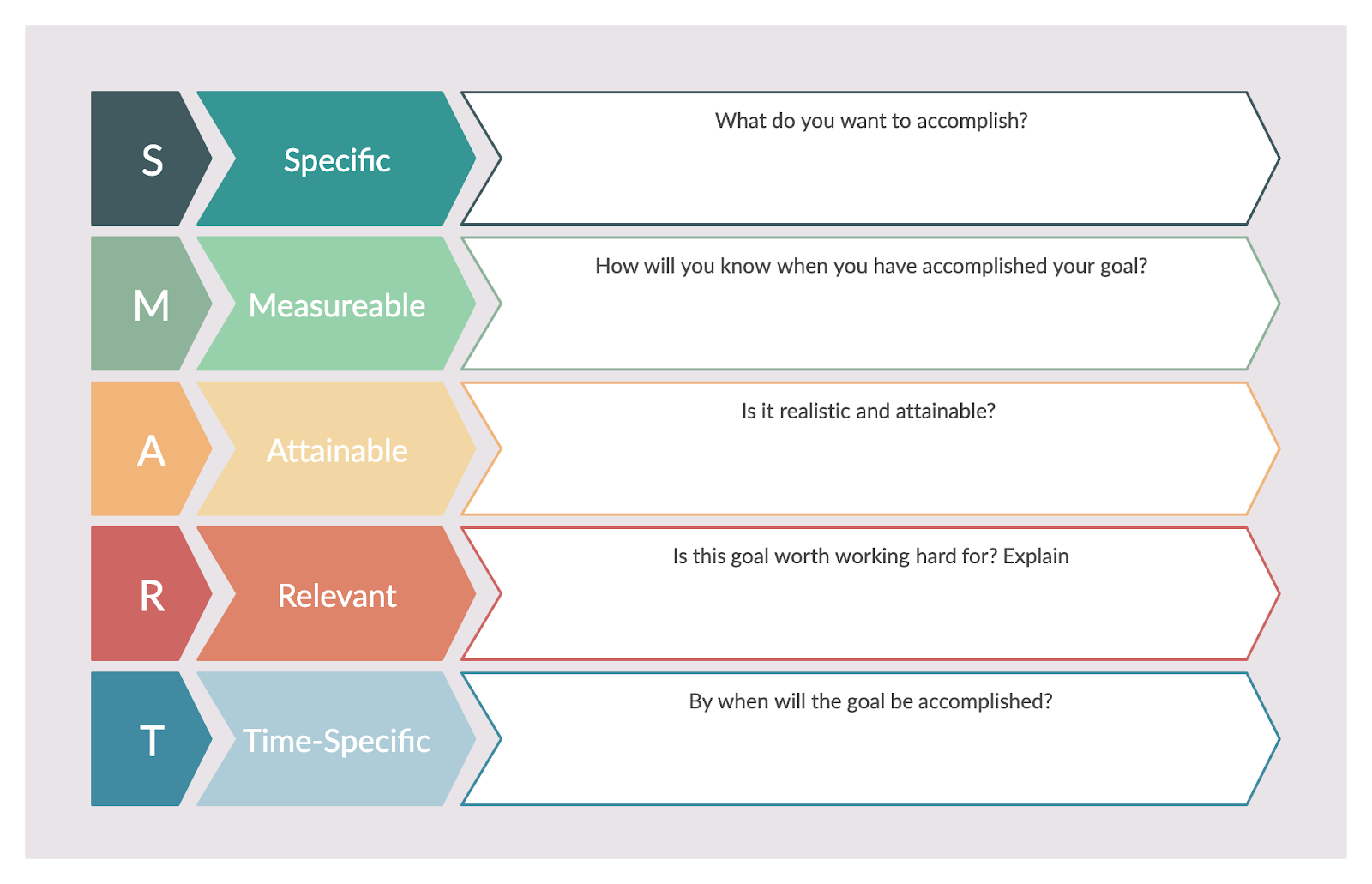 S
Specific
What do you want to accomplish?

M
Measureable
How will you know when you have accomplished your goal?

A
Attainable
Is it realistic and attainable?

R
Relevant
Is this goal worth working hard for? Explain

T
Time-Specific
By when will the goal be accomplished?